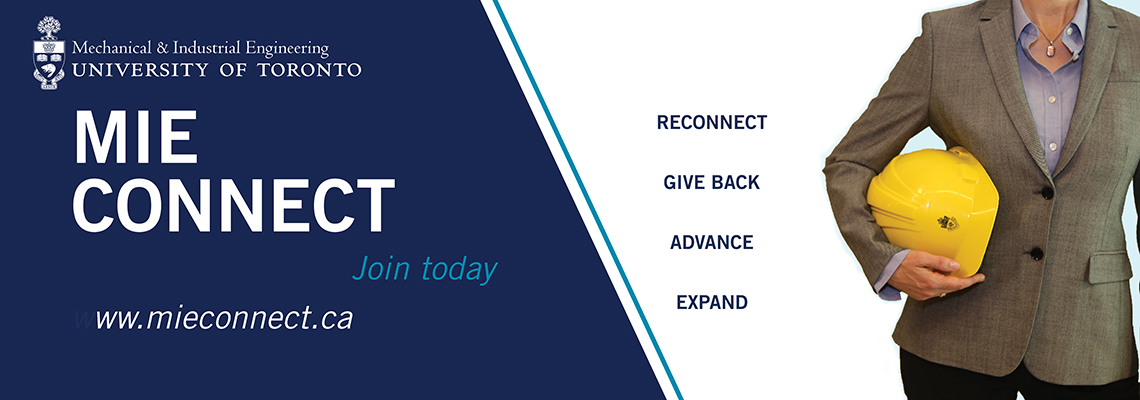 Mechanical & Industrial Engineering
UNIVERSITY OF TORONTO

MIE CONNECT

Join today

www.mieconnect.ca

RECONNECT

GIVE BACK

ADVANCE

EXPAND